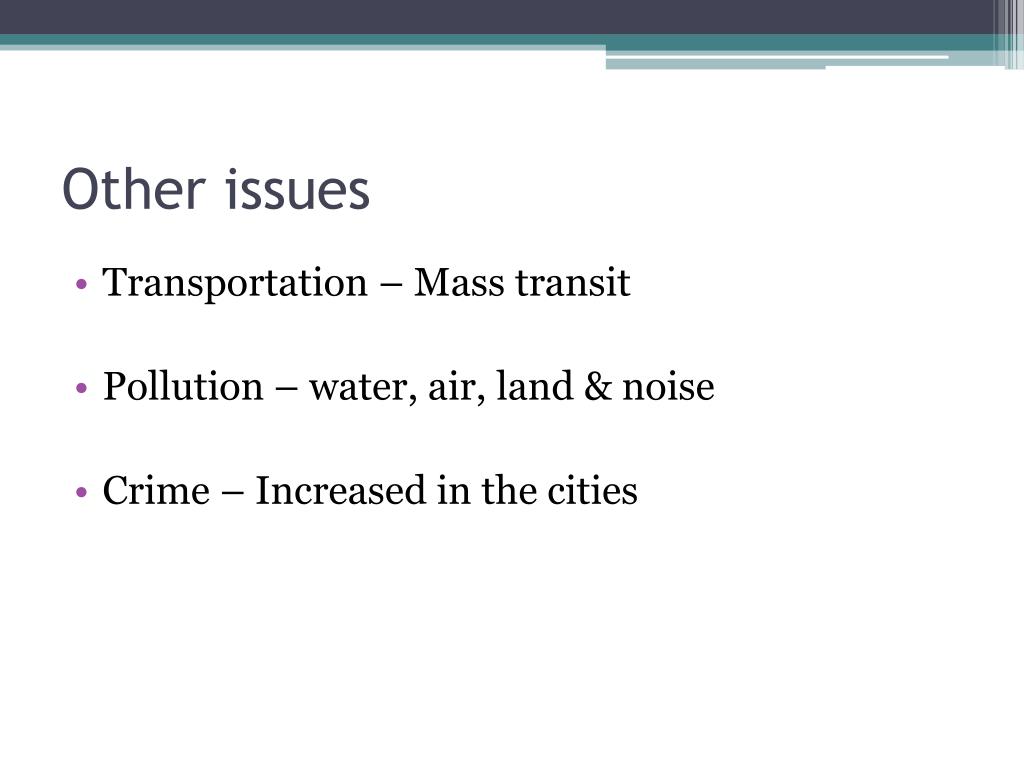 Other issues

• Transportation – Mass transit

• Pollution – water, air, land & noise

• Crime – Increased in the cities